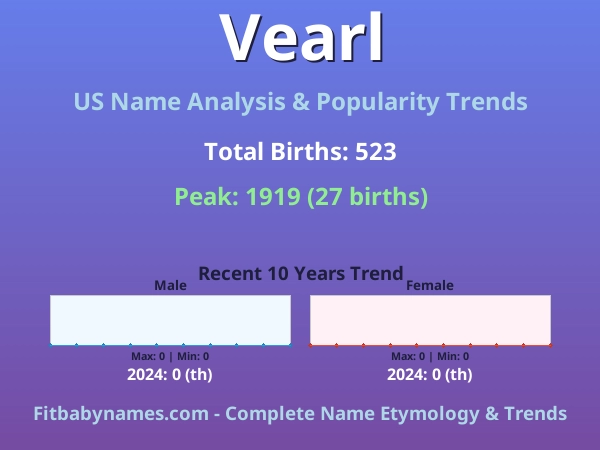 Vearl

US Name Analysis & Popularity Trends

Total Births: 523

Peak: 1919 (27 births)

Recent 10 Years Trend

Male

Max: 0 | Min: 0

2024: 0 (th)

Female

Max: 0 | Min: 0

2024: 0 (th)

Fitbabynames.com - Complete Name Etymology & Trends